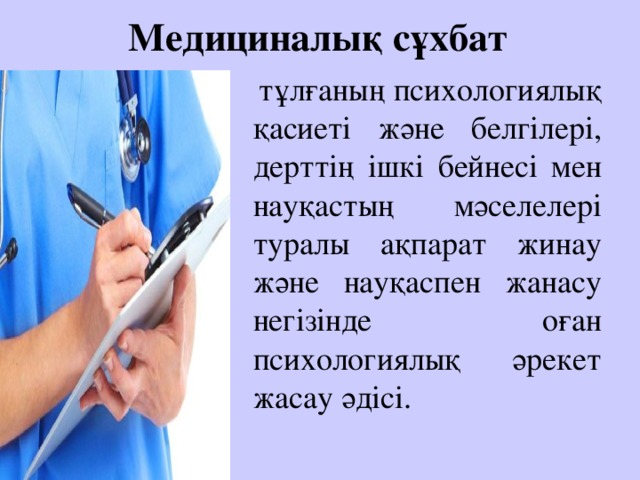 Медициналық сұхбат

тұлғаның психологиялық қасиеті және белгілері, дерттің ішкі бейнесі мен науқастың мәселелері туралы ақпарат жинау және науқаспен жанасу негізінде оған психологиялық әрекет жасау әдісі.